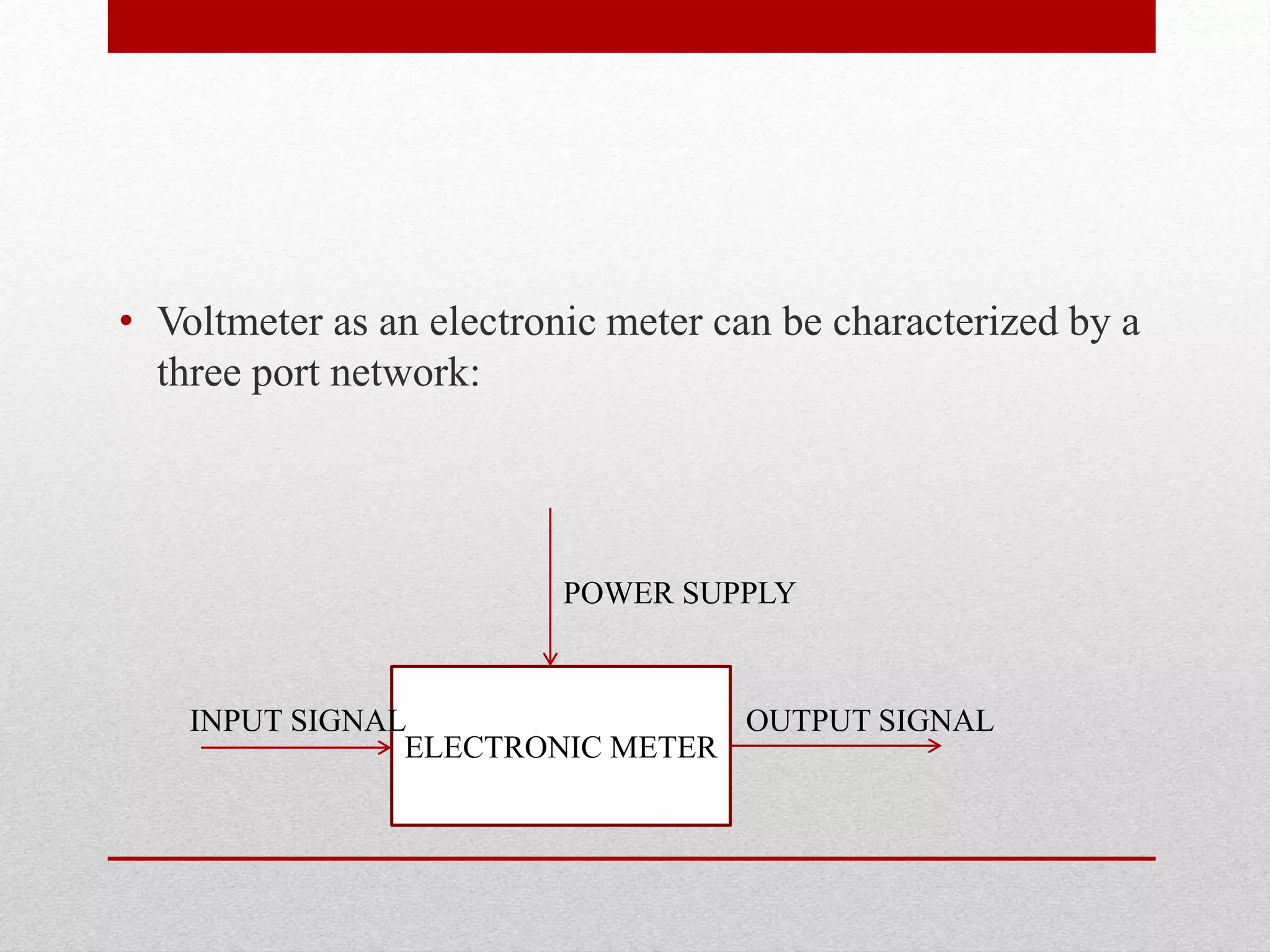 • Voltmeter as an electronic meter can be characterized by a three port network:

POWER SUPPLY

INPUT SIGNAL

ELECTRONIC METER

OUTPUT SIGNAL